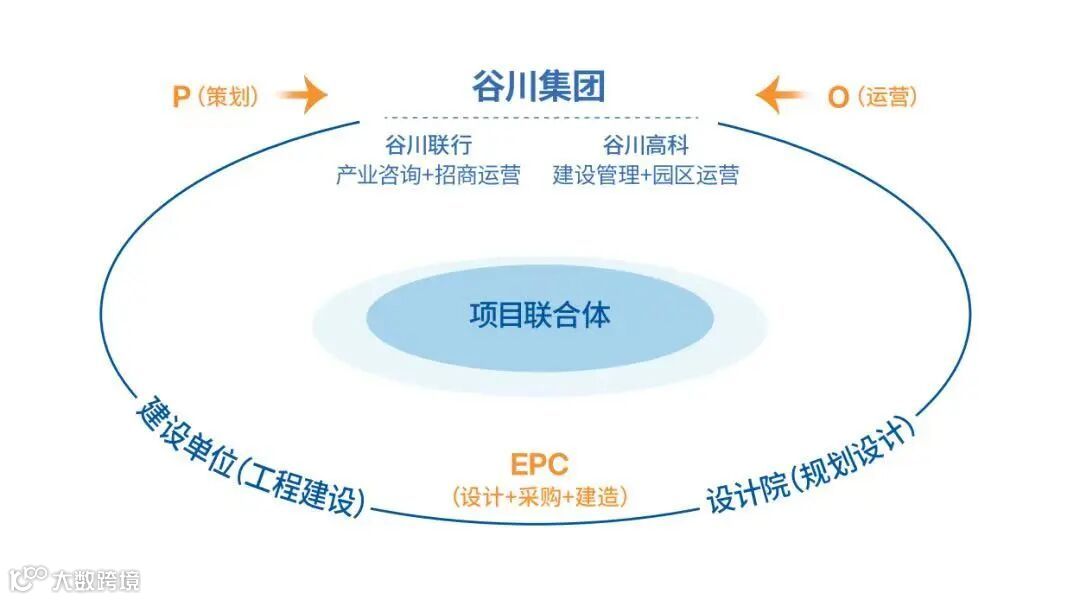 P（策划）

谷川集团

O（运营）

谷川联行
产业咨询+招商运营

谷川高科
建设管理+园区运营

项目联合体

建设单位(工程建设)

EPC
（设计+采购+建造）

设计院(规划设计)

大数跨境